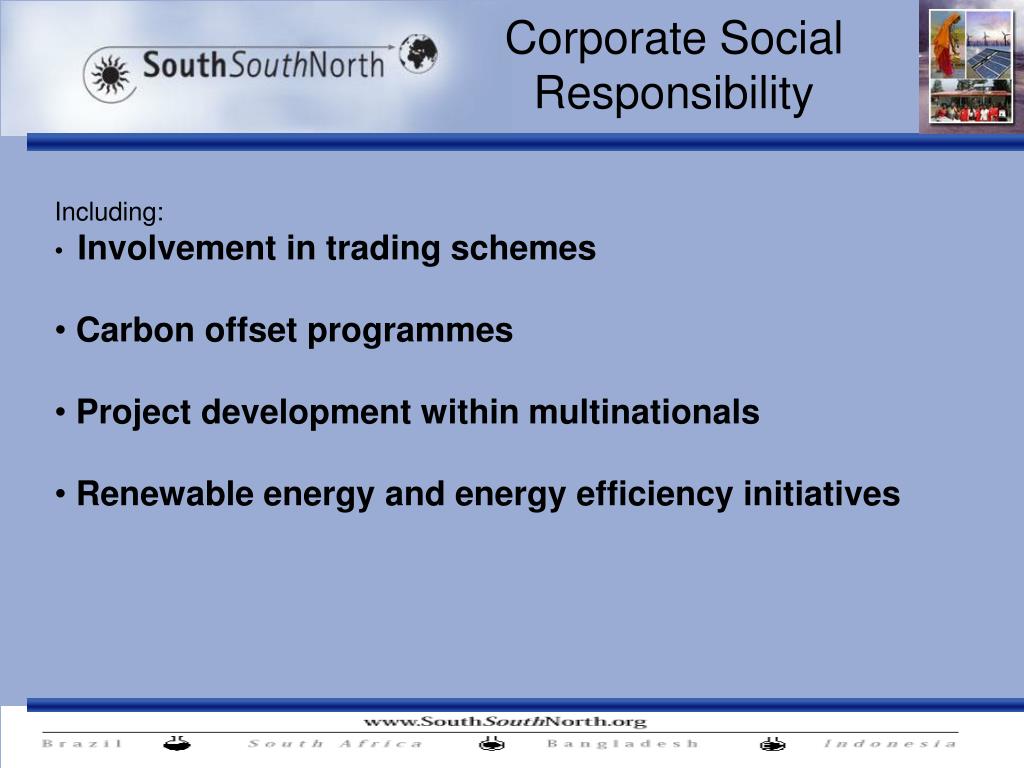 SouthSouthNorth

Corporate Social Responsibility

Including:
• Involvement in trading schemes

• Carbon offset programmes

• Project development within multinationals

• Renewable energy and energy efficiency initiatives

www.SouthSouthNorth.org

Brazil South Africa Bangladesh Indonesia